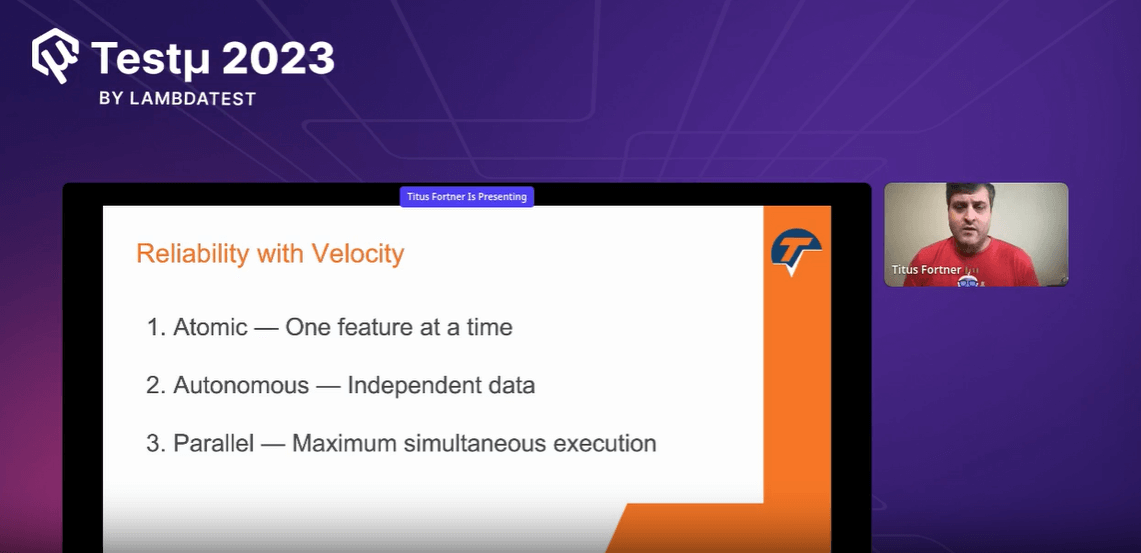 Testμ 2023
BY LAMBDATEST

Titus Fortner Is Presenting

Reliability with Velocity

1. Atomic — One feature at a time

2. Autonomous — Independent data

3. Parallel — Maximum simultaneous execution

Titus Fortner